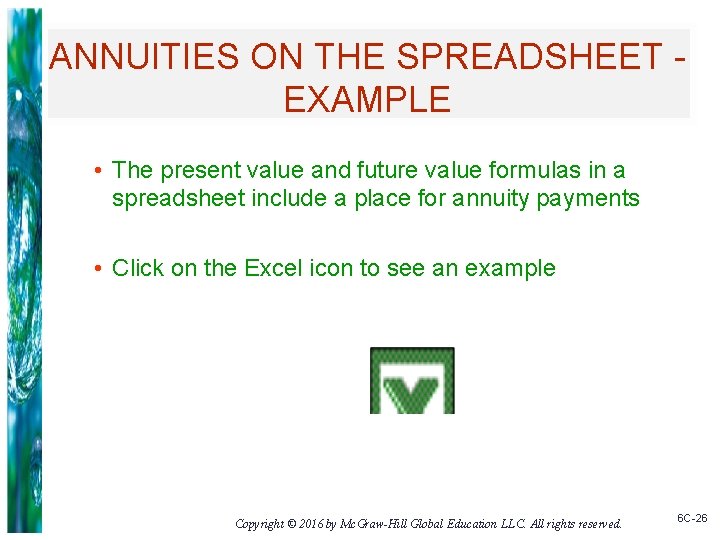 ANNUITIES ON THE SPREADSHEET - EXAMPLE

• The present value and future value formulas in a spreadsheet include a place for annuity payments

• Click on the Excel icon to see an example

Copyright © 2016 by McGraw-Hill Global Education LLC. All rights reserved.

6C-26